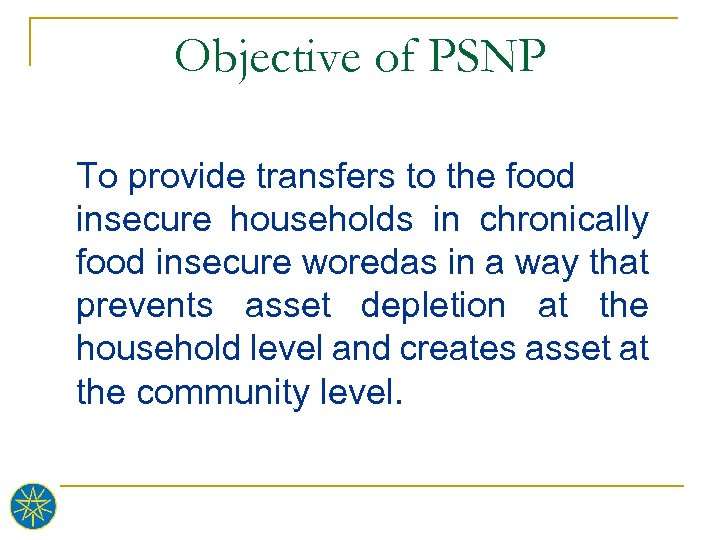 Objective of PSNP

To provide transfers to the food insecure households in chronically food insecure woredas in a way that prevents asset depletion at the household level and creates asset at the community level.